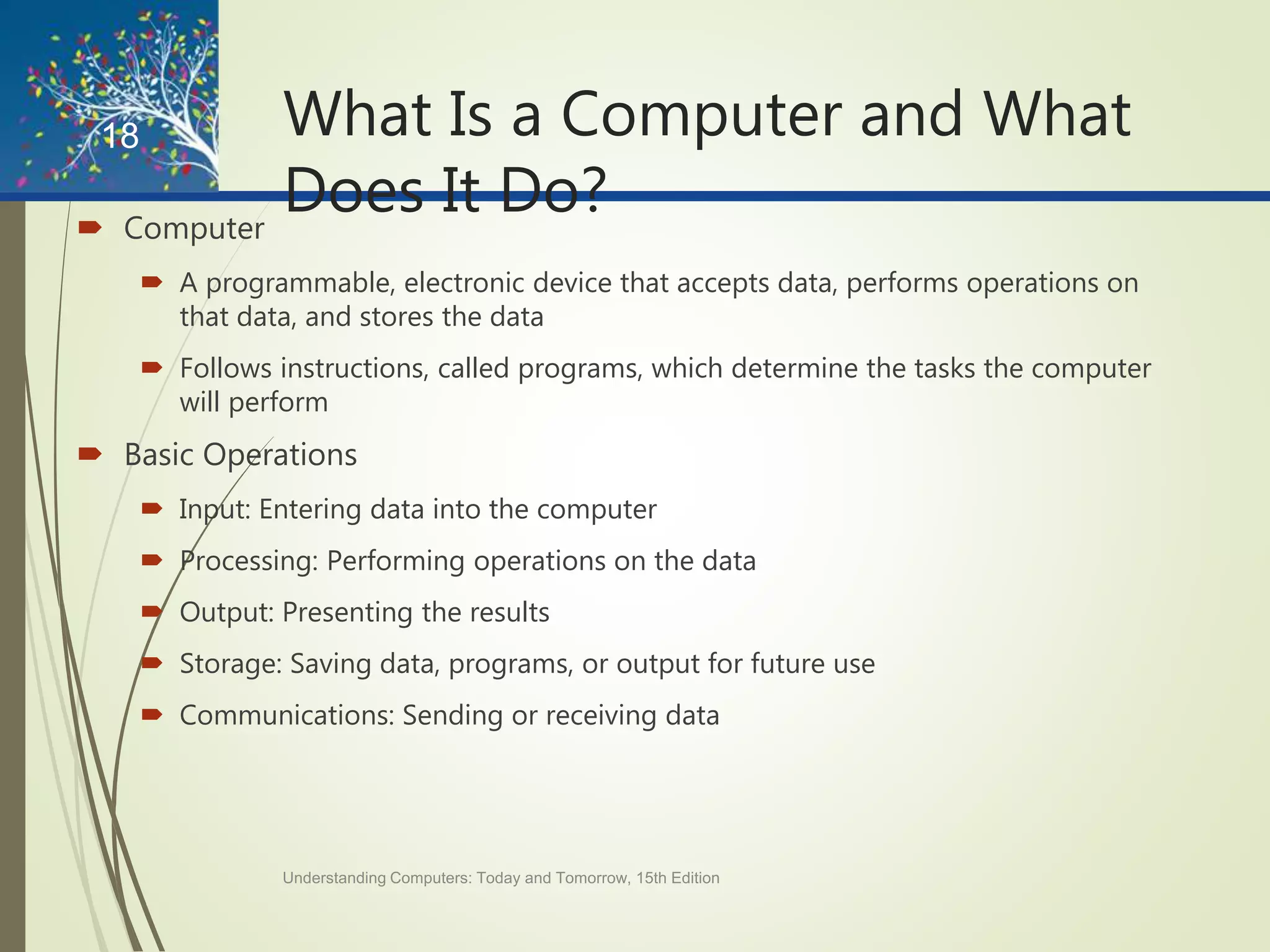 18

What Is a Computer and What Does It Do?

Computer

A programmable, electronic device that accepts data, performs operations on that data, and stores the data

Follows instructions, called programs, which determine the tasks the computer will perform

Basic Operations

Input: Entering data into the computer

Processing: Performing operations on the data

Output: Presenting the results

Storage: Saving data, programs, or output for future use

Communications: Sending or receiving data

Understanding Computers: Today and Tomorrow, 15th Edition